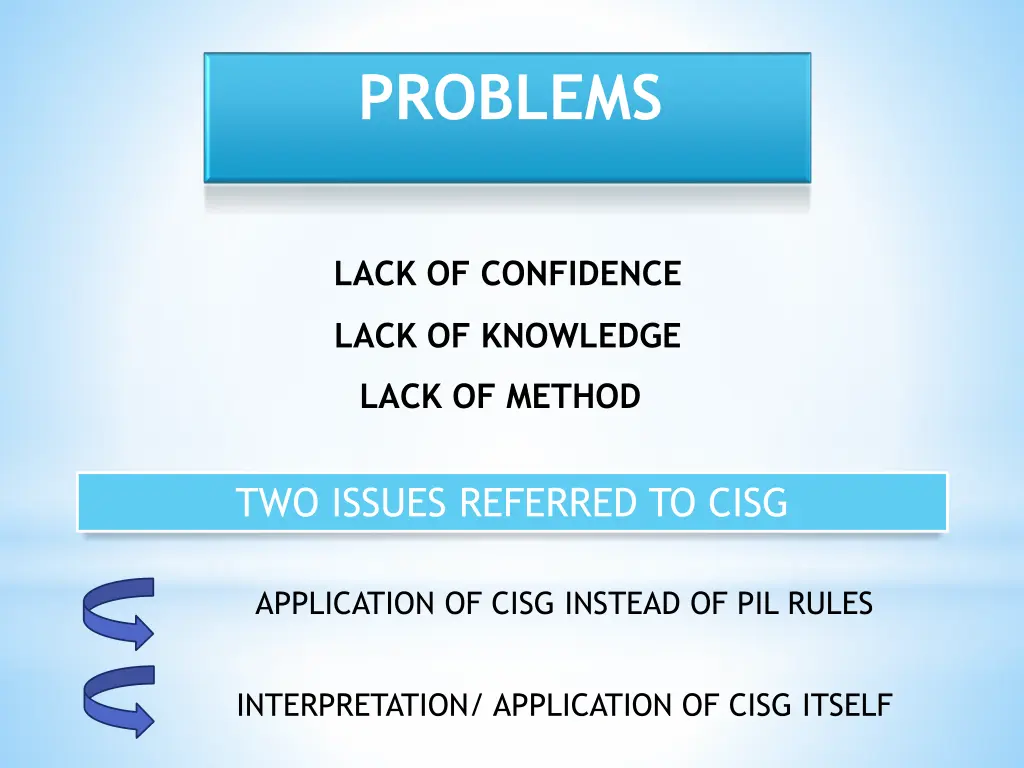 PROBLEMS

LACK OF CONFIDENCE

LACK OF KNOWLEDGE

LACK OF METHOD

TWO ISSUES REFERRED TO CISG

APPLICATION OF CISG INSTEAD OF PIL RULES

INTERPRETATION/ APPLICATION OF CISG ITSELF